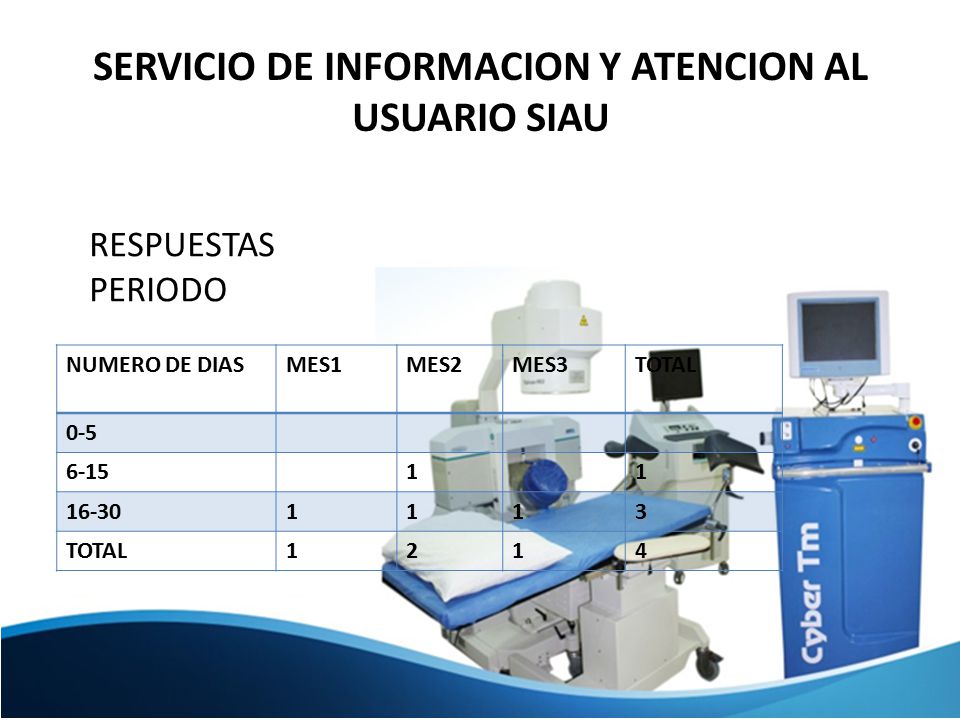 SERVICIO DE INFORMACION Y ATENCION AL USUARIO SIAU

RESPUESTAS
PERIODO

| NUMERO DE DIAS | MES1 | MES2 | MES3 | TOTAL |
|---|---|---|---|---|
| 0-5 | | | | |
| 6-15 | | 1 | | 1 |
| 16-30 | 1 | 1 | 1 | 3 |
| TOTAL | 1 | 2 | 1 | 4 |

Cyber Tm